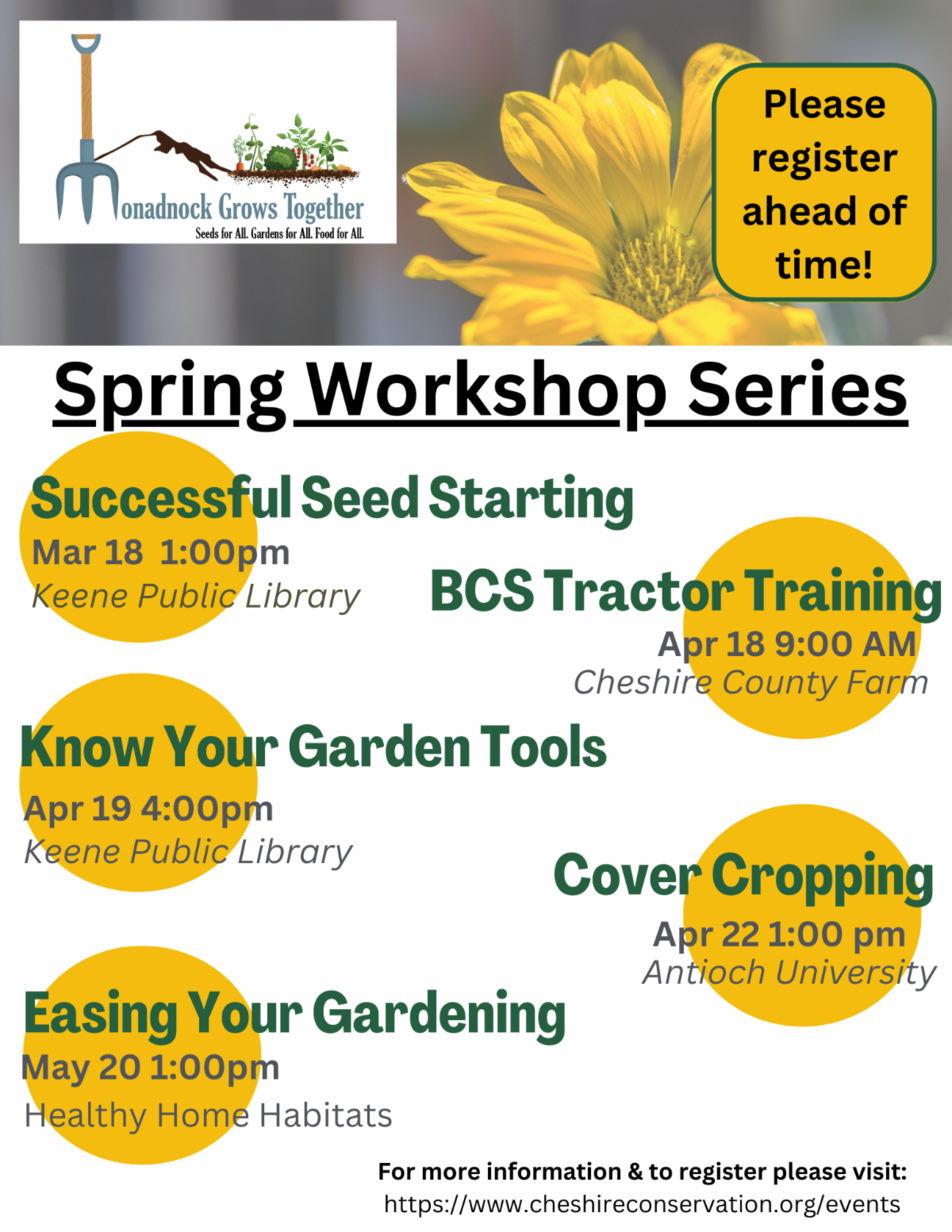 Monadnock Grows Together
Seeds for All. Gardens for All. Food for All.

Please register ahead of time!

Spring Workshop Series

Successful Seed Starting
Mar 18 1:00pm
Keene Public Library

BCS Tractor Training
Apr 18 9:00 AM
Cheshire County Farm

Know Your Garden Tools
Apr 19 4:00pm
Keene Public Library

Cover Cropping
Apr 22 1:00 pm
Antioch University

Easing Your Gardening
May 20 1:00pm
Healthy Home Habitats

For more information & to register please visit:
https://www.cheshireconservation.org/events